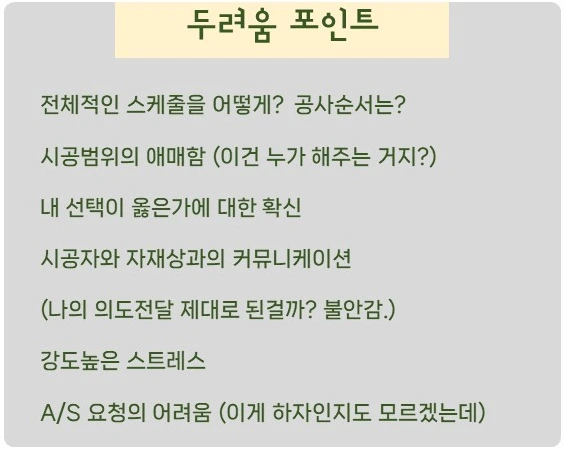 두려움 포인트

전체적인 스케줄을 어떻게? 공사순서는?

시공범위의 애매함 (이건 누가 해주는 거지?)

내 선택이 옳은가에 대한 확신

시공자와 자재상과의 커뮤니케이션

(나의 의도전달 제대로 된걸까? 불안감.)

강도높은 스트레스

A/S 요청의 어려움 (이게 하자인지도 모르겠는데)